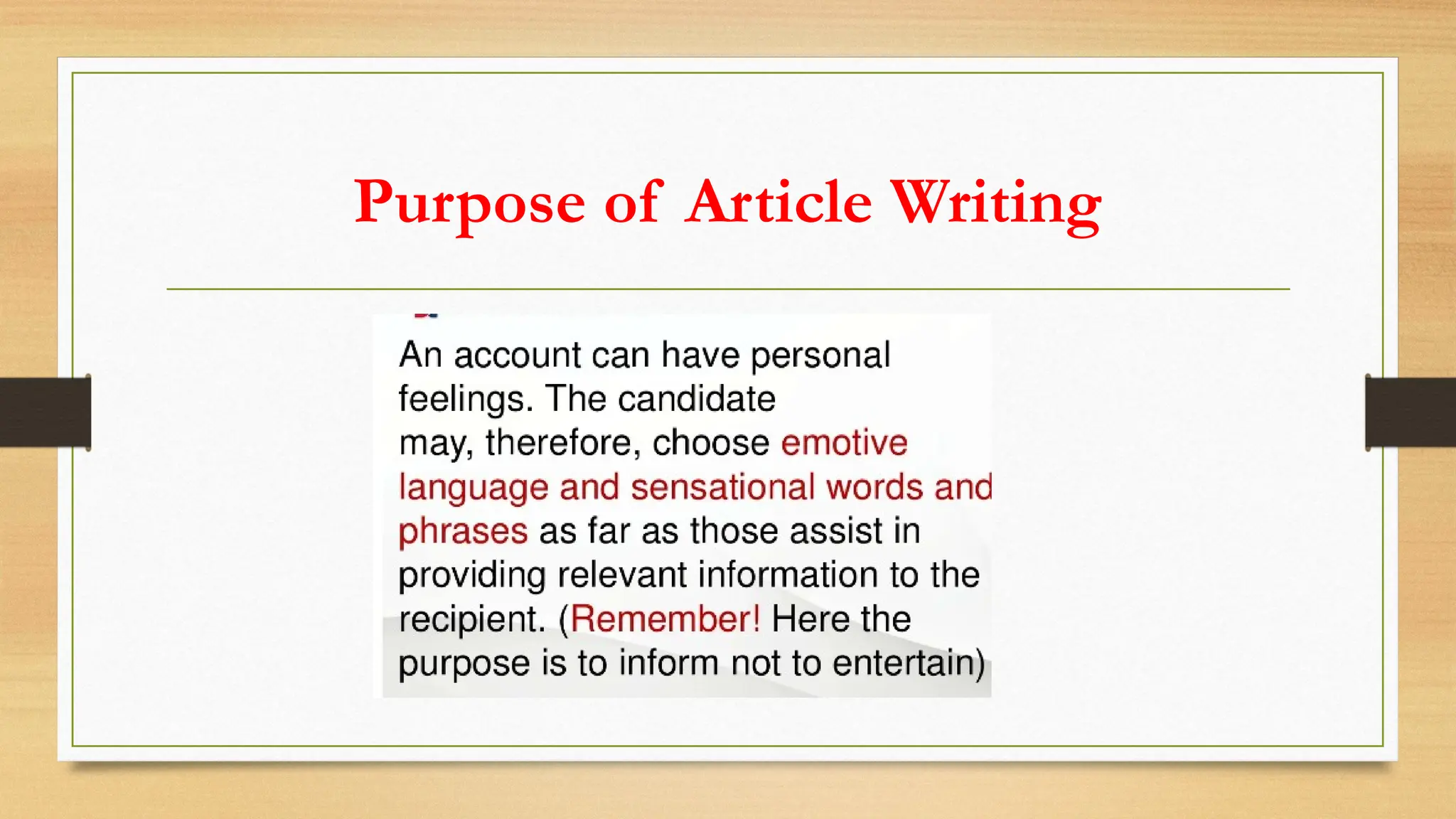 Purpose of Article Writing

An account can have personal feelings. The candidate may, therefore, choose emotive language and sensational words and phrases as far as those assist in providing relevant information to the recipient. (Remember! Here the purpose is to inform not to entertain)